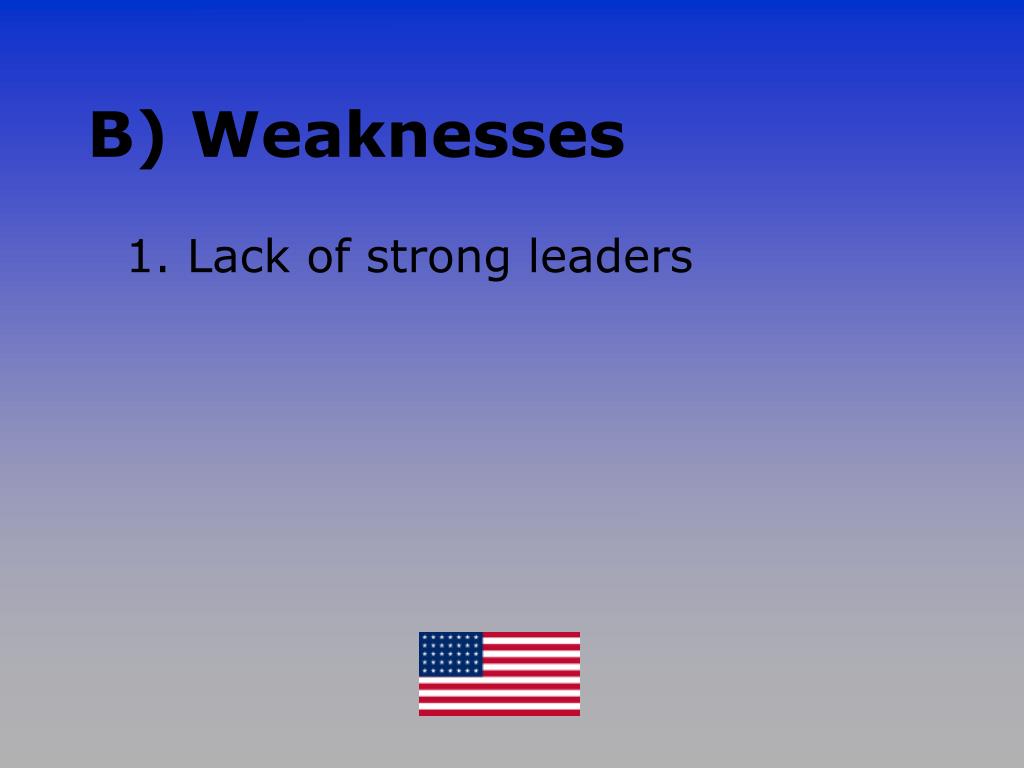 B) Weaknesses

1. Lack of strong leaders